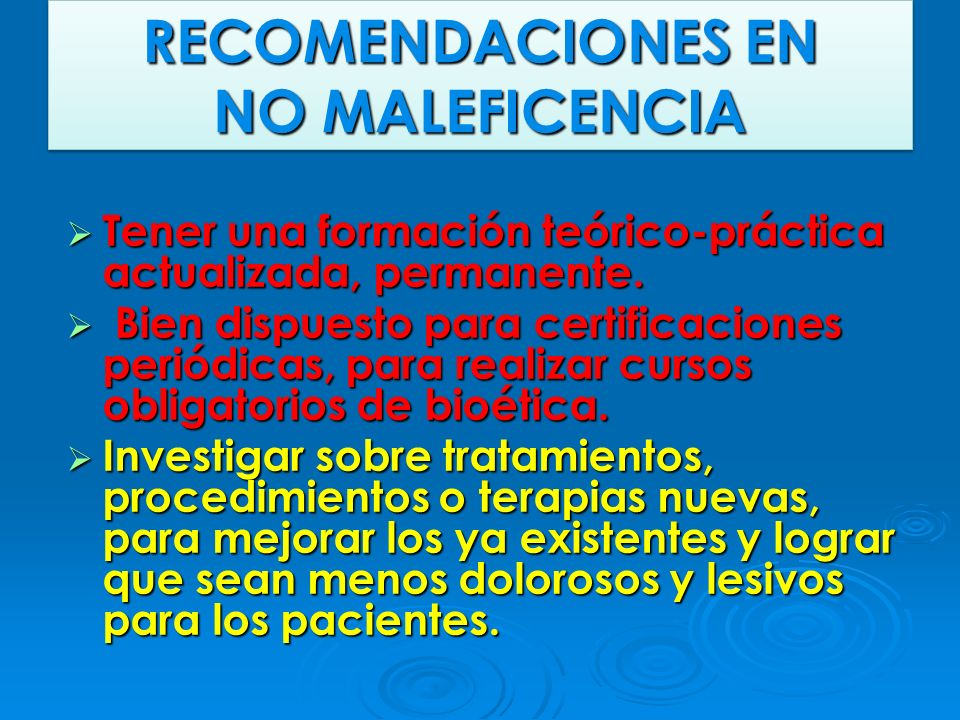 RECOMENDACIONES EN NO MALEFICENCIA

➢ Tener una formación teórico-práctica actualizada, permanente.

➢ Bien dispuesto para certificaciones periódicas, para realizar cursos obligatorios de bioética.

➢ Investigar sobre tratamientos, procedimientos o terapias nuevas, para mejorar los ya existentes y lograr que sean menos dolorosos y lesivos para los pacientes.